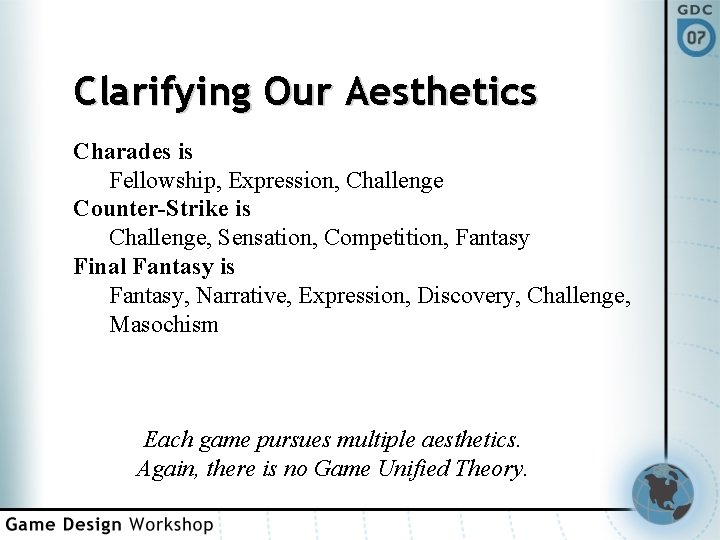 GDC
07

Clarifying Our Aesthetics

Charades is
Fellowship, Expression, Challenge
Counter-Strike is
Challenge, Sensation, Competition, Fantasy
Final Fantasy is
Fantasy, Narrative, Expression, Discovery, Challenge, Masochism

Each game pursues multiple aesthetics.
Again, there is no Game Unified Theory.

Game Design Workshop